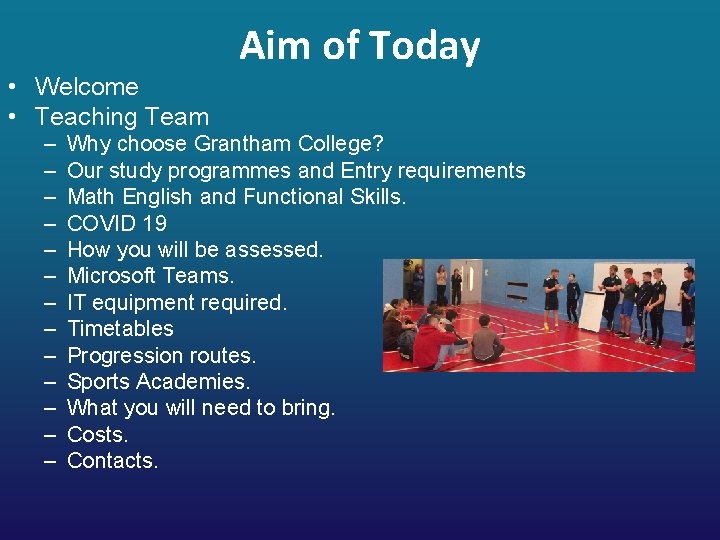 Aim of Today

• Welcome
• Teaching Team
– Why choose Grantham College?
– Our study programmes and Entry requirements
– Math English and Functional Skills.
– COVID 19
– How you will be assessed.
– Microsoft Teams.
– IT equipment required.
– Timetables
– Progression routes.
– Sports Academies.
– What you will need to bring.
– Costs.
– Contacts.